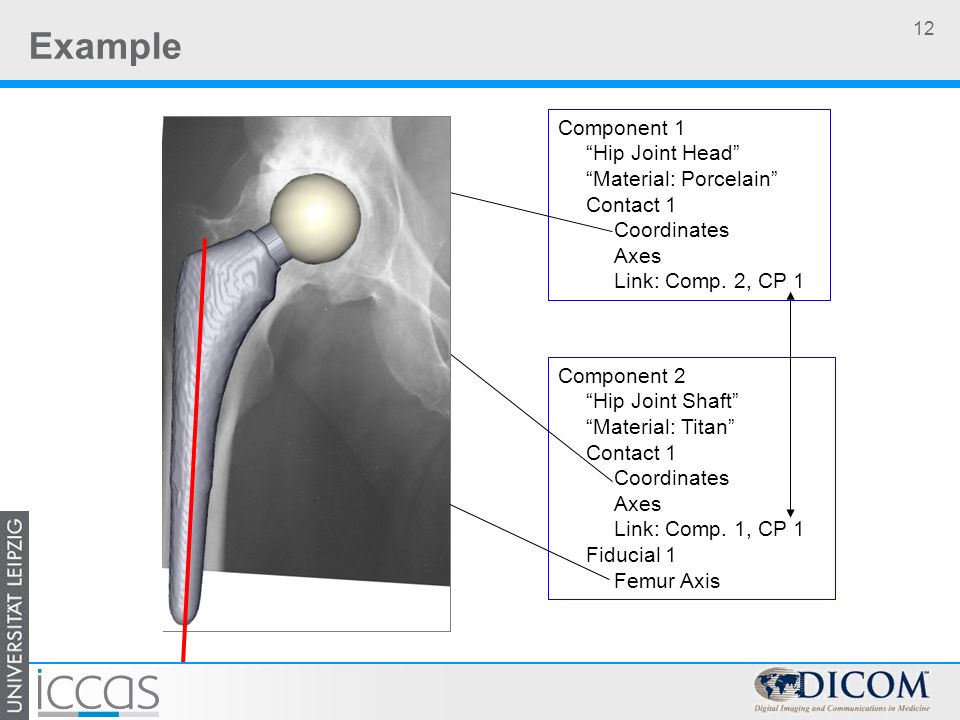 Example

12

Component 1
“Hip Joint Head”
“Material: Porcelain”
Contact 1
Coordinates
Axes
Link: Comp. 2, CP 1

Component 2
“Hip Joint Shaft”
“Material: Titan”
Contact 1
Coordinates
Axes
Link: Comp. 1, CP 1
Fiducial 1
Femur Axis

UNIVERSITÄT LEIPZIG

iccas

DICOM
Digital Imaging and Communications in Medicine